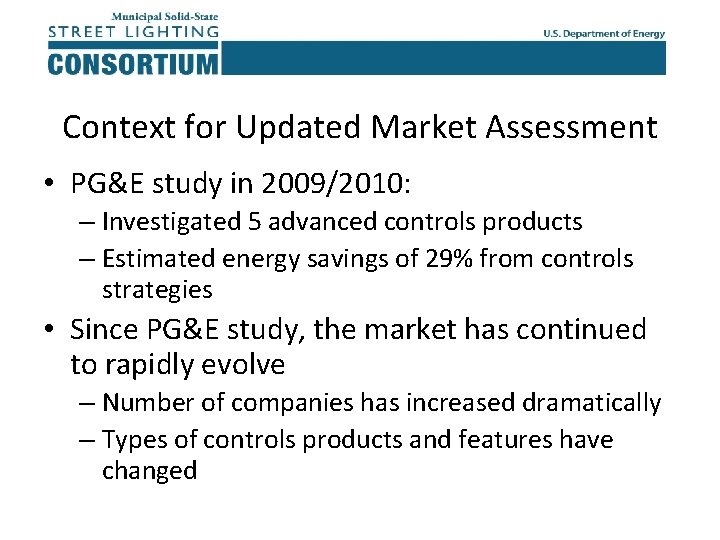 Municipal Solid-State
STREET LIGHTING
CONSORTIUM

U.S. Department of Energy

Context for Updated Market Assessment

• PG&E study in 2009/2010:
– Investigated 5 advanced controls products
– Estimated energy savings of 29% from controls strategies

• Since PG&E study, the market has continued to rapidly evolve
– Number of companies has increased dramatically
– Types of controls products and features have changed